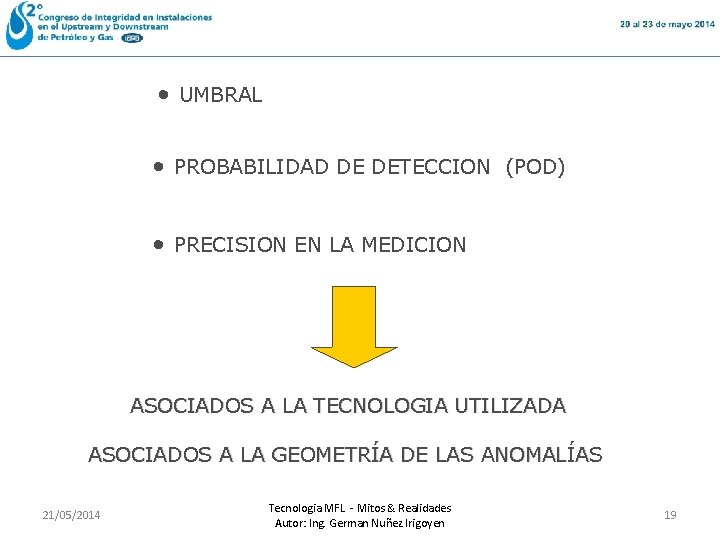 2° Congreso de Integridad en Instalaciones en el Upstream y Downstream de Petróleo y Gas IAPG

20 al 23 de mayo 2014

• UMBRAL

• PROBABILIDAD DE DETECCION (POD)

• PRECISION EN LA MEDICION

ASOCIADOS A LA TECNOLOGIA UTILIZADA

ASOCIADOS A LA GEOMETRÍA DE LAS ANOMALÍAS

21/05/2014

Tecnología MFL - Mitos & Realidades
Autor: Ing. German Nuñez Irigoyen

19